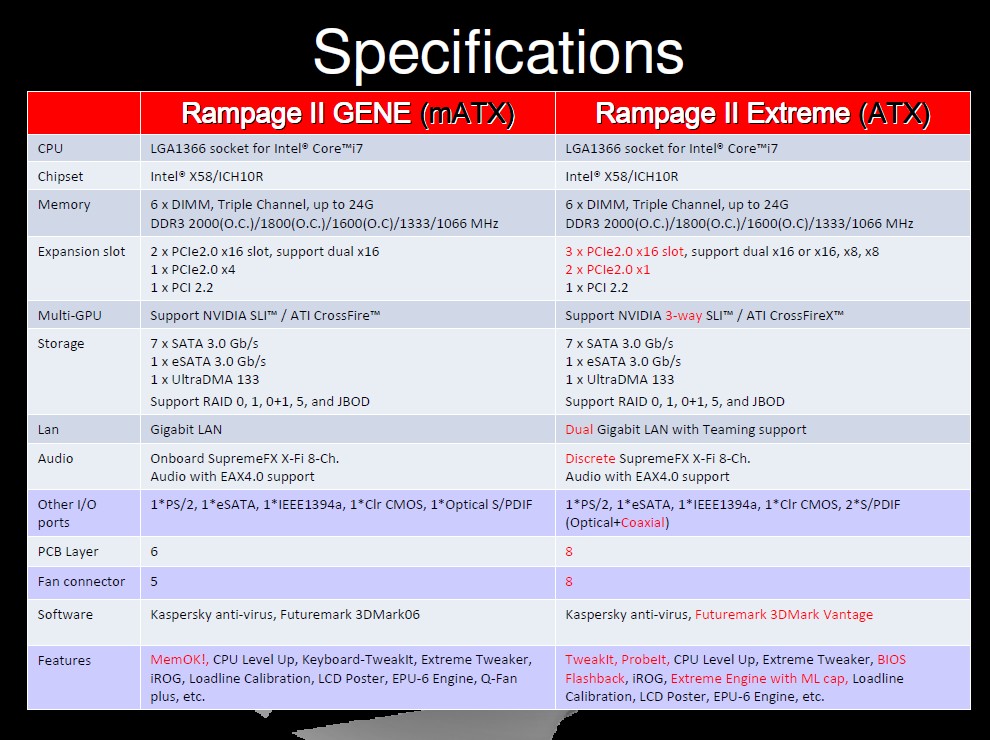 Specifications

| | Rampage II GENE (mATX) | Rampage II Extreme (ATX) |
|---|---|---|
| CPU | LGA1366 socket for Intel® Core™i7 | LGA1366 socket for Intel® Core™i7 |
| Chipset | Intel® X58/ICH10R | Intel® X58/ICH10R |
| Memory | 6 x DIMM, Triple Channel, up to 24G DDR3 2000(O.C.)/1800(O.C.)/1600(O.C)/1333/1066 MHz | 6 x DIMM, Triple Channel, up to 24G DDR3 2000(O.C.)/1800(O.C.)/1600(O.C)/1333/1066 MHz |
| Expansion slot | 2 x PCIe2.0 x16 slot, support dual x16 1 x PCIe2.0 x4 1 x PCI 2.2 | 3 x PCIe2.0 x16 slot, support dual x16 or x16, x8, x8 2 x PCIe2.0 x1 1 x PCI 2.2 |
| Multi-GPU | Support NVIDIA SLI™ / ATI CrossFire™ | Support NVIDIA 3-way SLI™ / ATI CrossFireX™ |
| Storage | 7 x SATA 3.0 Gb/s 1 x eSATA 3.0 Gb/s 1 x UltraDMA 133 Support RAID 0, 1, 0+1, 5, and JBOD | 7 x SATA 3.0 Gb/s 1 x eSATA 3.0 Gb/s 1 x UltraDMA 133 Support RAID 0, 1, 0+1, 5, and JBOD |
| Lan | Gigabit LAN | Dual Gigabit LAN with Teaming support |
| Audio | Onboard SupremeFX X-Fi 8-Ch. Audio with EAX4.0 support | Discrete SupremeFX X-Fi 8-Ch. Audio with EAX4.0 support |
| Other I/O ports | 1*PS/2, 1*eSATA, 1*IEEE1394a, 1*Clr CMOS, 1*Optical S/PDIF | 1*PS/2, 1*eSATA, 1*IEEE1394a, 1*Clr CMOS, 2*S/PDIF (Optical+Coaxial) |
| PCB Layer | 6 | 8 |
| Fan connector | 5 | 8 |
| Software | Kaspersky anti-virus, Futuremark 3DMark06 | Kaspersky anti-virus, Futuremark 3DMark Vantage |
| Features | MemOK!, CPU Level Up, Keyboard-TweakIt, Extreme Tweaker, iROG, Loadline Calibration, LCD Poster, EPU-6 Engine, Q-Fan plus, etc. | TweakIt, ProbeIt, CPU Level Up, Extreme Tweaker, BIOS Flashback, iROG, Extreme Engine with ML cap, Loadline Calibration, LCD Poster, EPU-6 Engine, etc. |